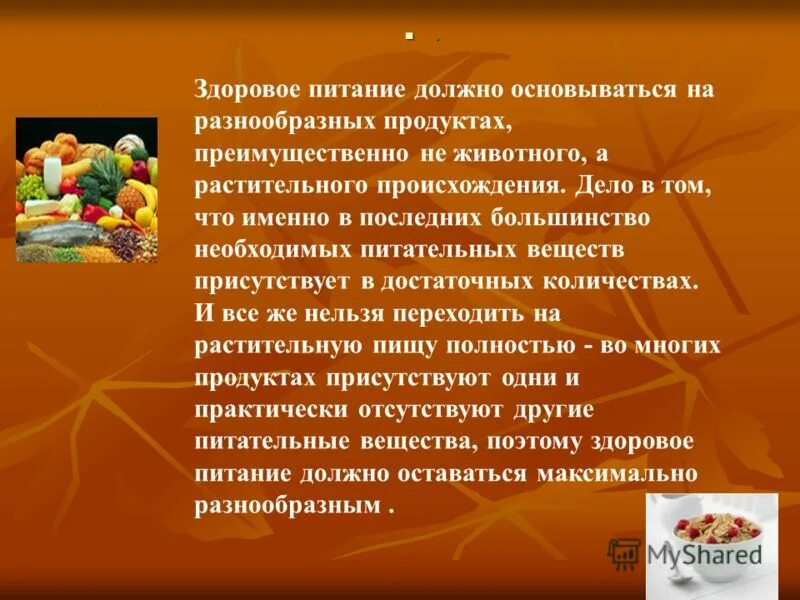 .

Здоровое питание должно основываться на разнообразных продуктах, преимущественно не животного, а растительного происхождения. Дело в том, что именно в последних большинство необходимых питательных веществ присутствует в достаточных количествах. И все же нельзя переходить на растительную пищу полностью - во многих продуктах присутствуют одни и практически отсутствуют другие питательные вещества, поэтому здоровое питание должно оставаться максимально разнообразным .

MyShared